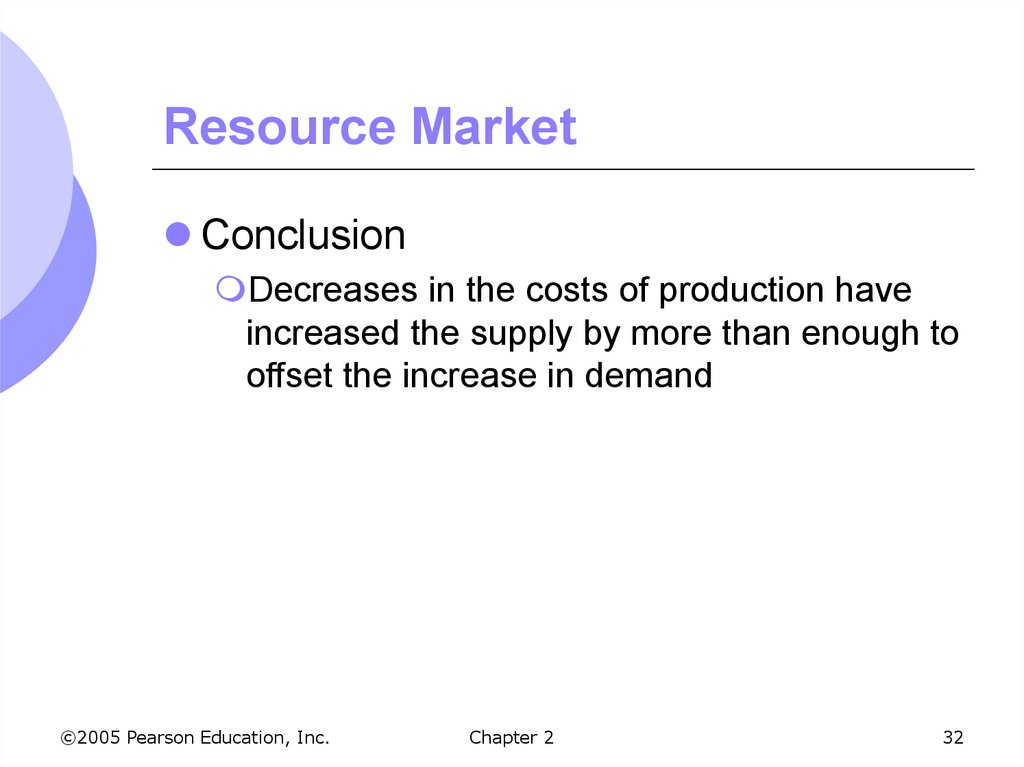 Resource Market

Conclusion

Decreases in the costs of production have increased the supply by more than enough to offset the increase in demand

©2005 Pearson Education, Inc.

Chapter 2

32